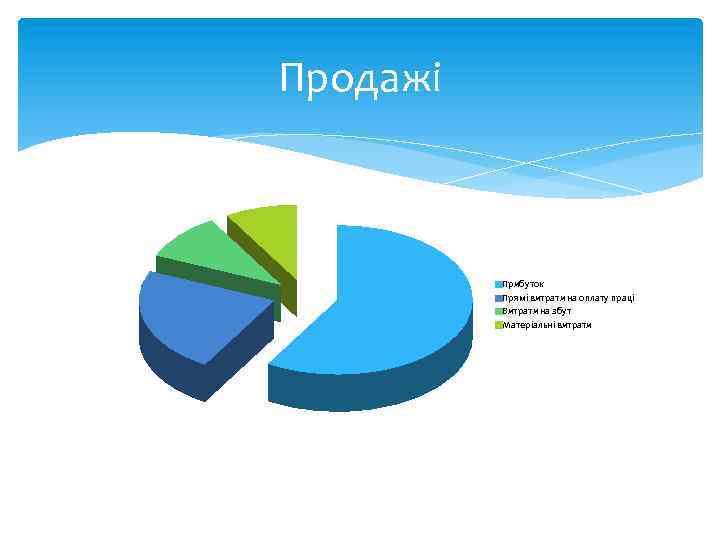 Продажі

Прибуток
Прямі витрати на оплату праці
Витрати на збут
Матеріальні витрати